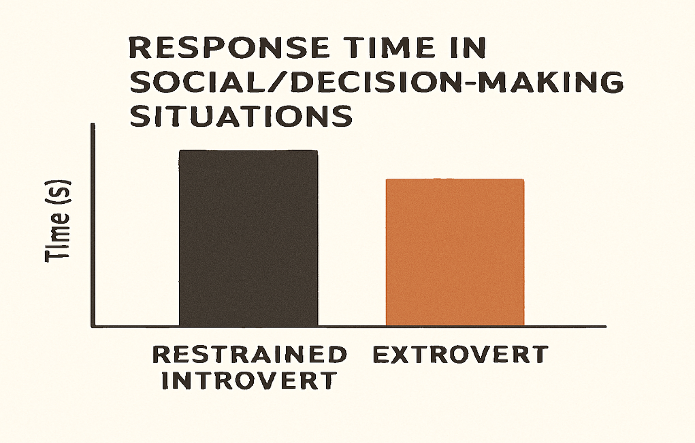 RESPONSE TIME IN SOCIAL/DECISION-MAKING SITUATIONS

Time (s)

RESTRAINED INTROVERT

EXTROVERT